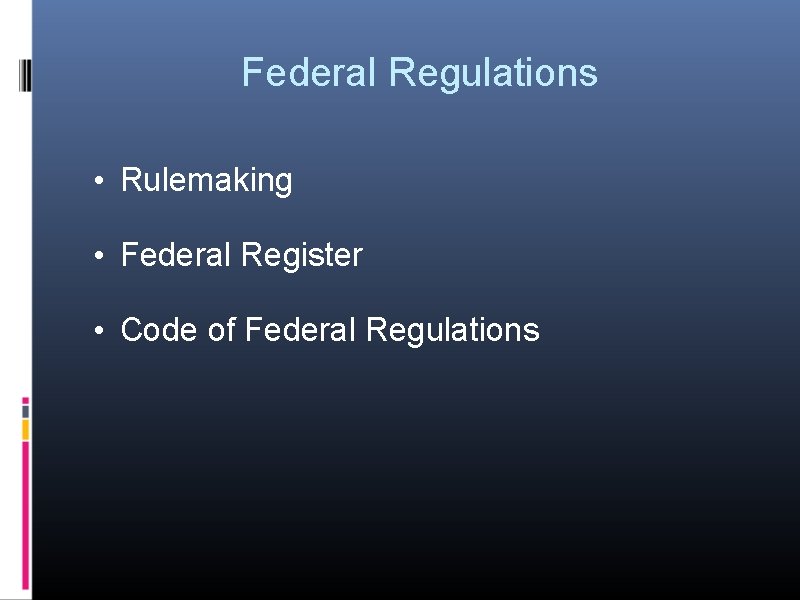 Federal Regulations

• Rulemaking

• Federal Register

• Code of Federal Regulations